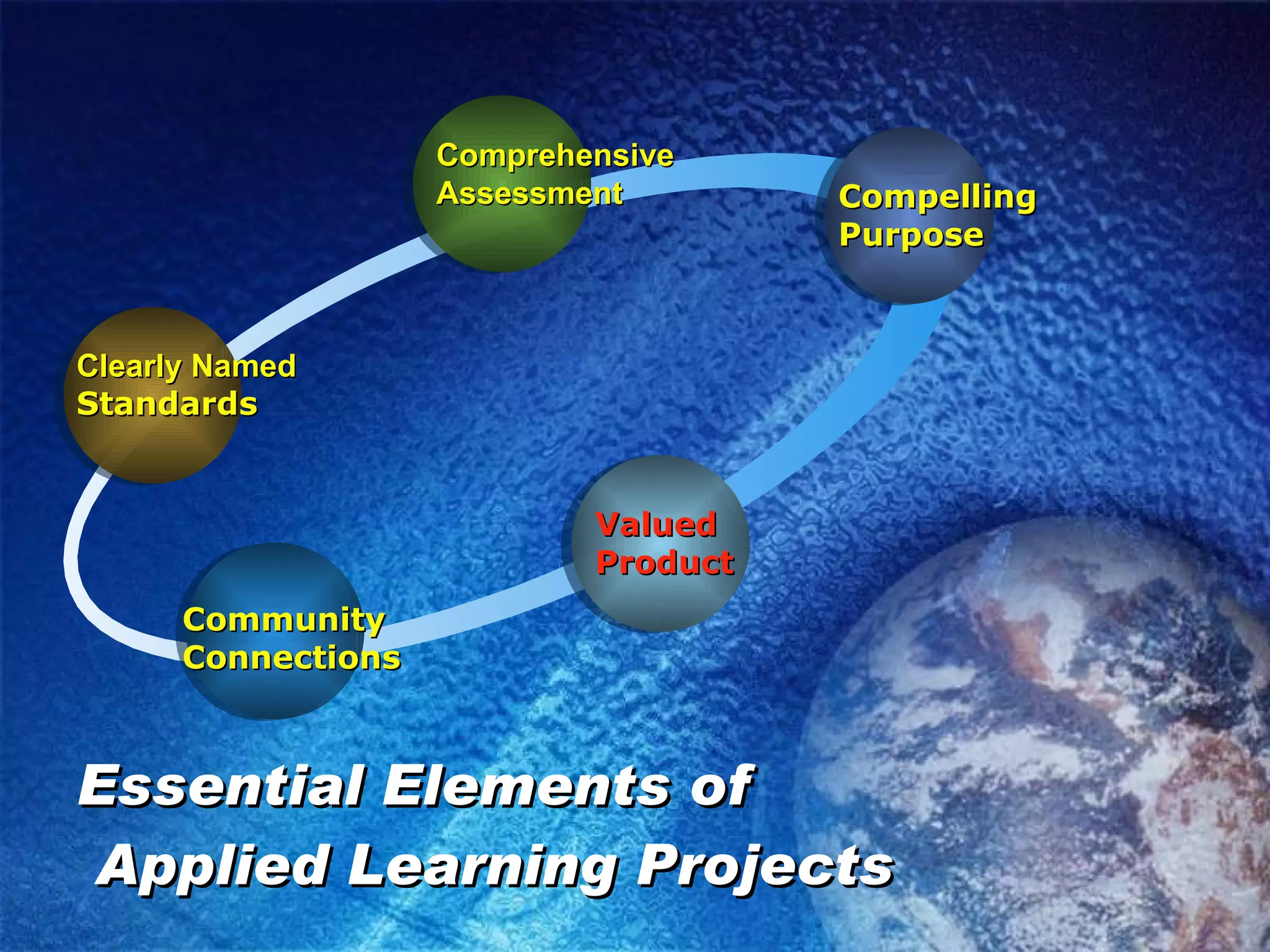 Comprehensive Assessment

Compelling Purpose

Clearly Named Standards

Valued Product

Community Connections

Essential Elements of Applied Learning Projects